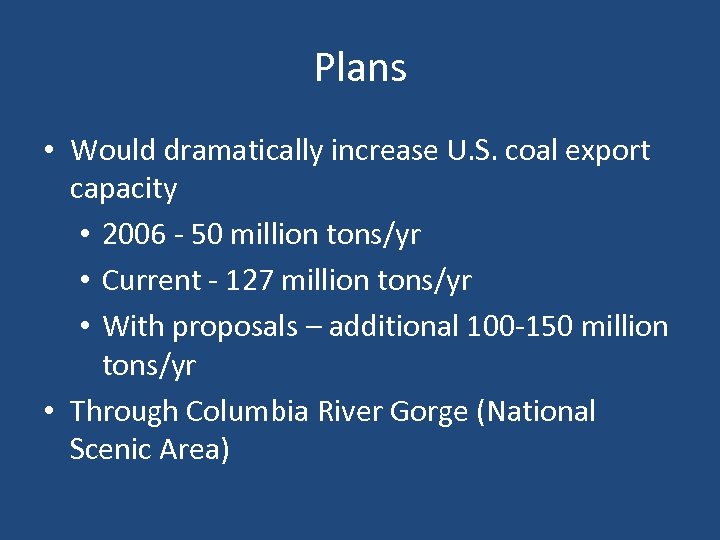 Plans

• Would dramatically increase U.S. coal export capacity
  • 2006 - 50 million tons/yr
  • Current - 127 million tons/yr
  • With proposals – additional 100-150 million tons/yr
• Through Columbia River Gorge (National Scenic Area)